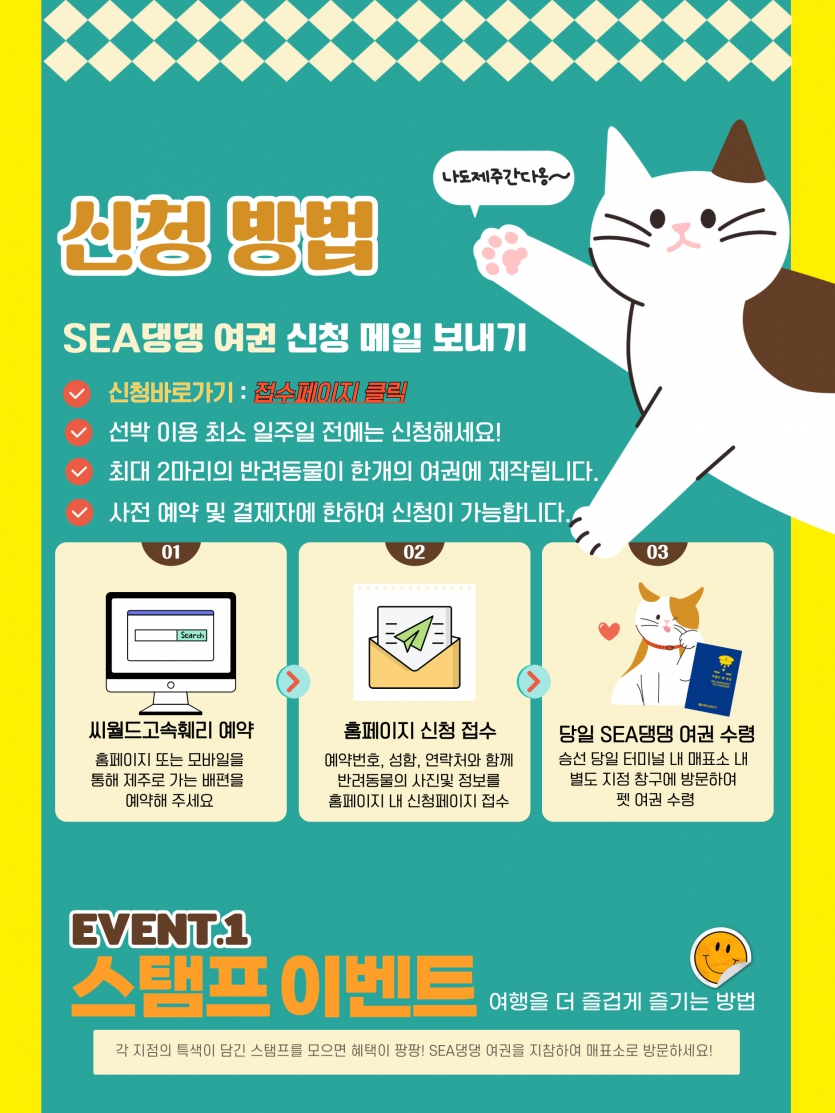 나도제주간다옹~

신청 방법

SEA댕댕 여권 신청 메일 보내기

신청바로가기 : 접수페이지 클릭

선박 이용 최소 일주일 전에는 신청해세요!

최대 2마리의 반려동물이 한개의 여권에 제작됩니다.

사전 예약 및 결제자에 한하여 신청이 가능합니다.

01

Search

씨월드고속훼리 예약

홈페이지 또는 모바일을 통해 제주로 가는 배편을 예약해 주세요

02

홈페이지 신청 접수

예약번호, 성함, 연락처와 함께 반려동물의 사진및 정보를 홈페이지 내 신청페이지 접수

03

당일 SEA댕댕 여권 수령

승선 당일 터미널 내 매표소 내 별도 지정 창구에 방문하여 펫 여권 수령

EVENT.1

스탬프 이벤트

여행을 더 즐겁게 즐기는 방법

각 지점의 특색이 담긴 스탬프를 모으면 혜택이 팡팡! SEA댕댕 여권을 지참하여 매표소로 방문하세요!